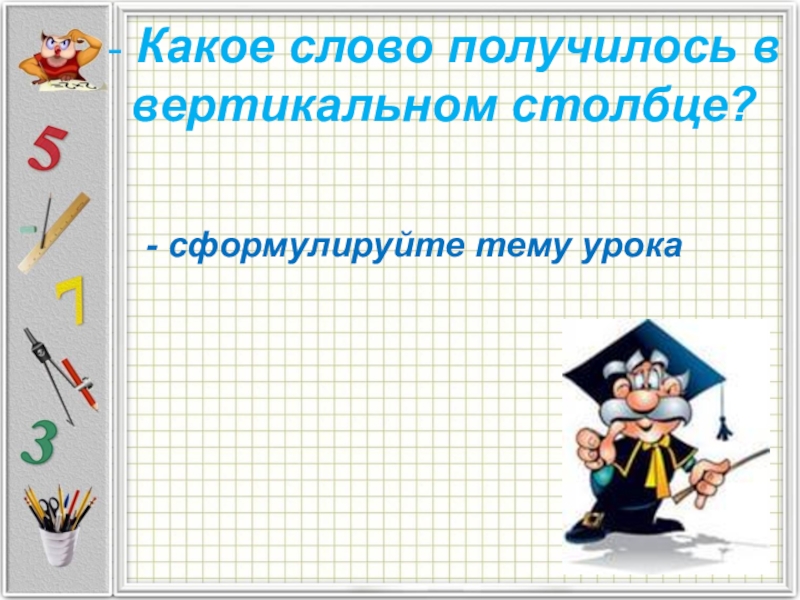 - Какое слово получилось в вертикальном столбце?

- сформулируйте тему урока

5

7

3